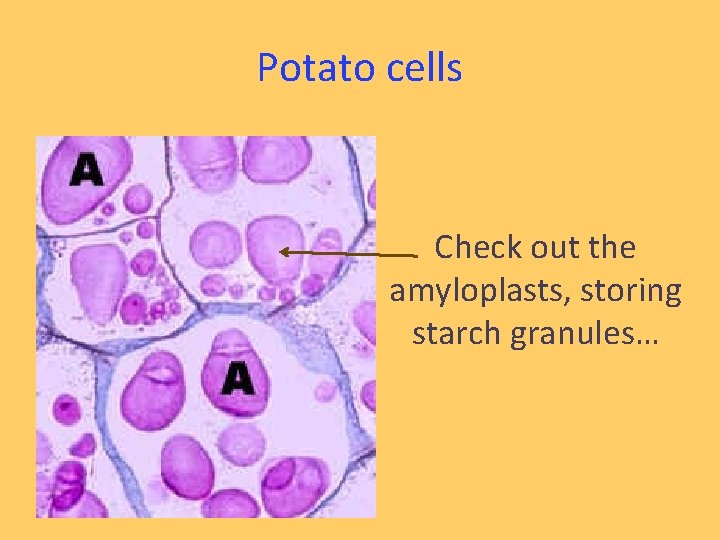 Potato cells

A

A

Check out the amyloplasts, storing starch granules…